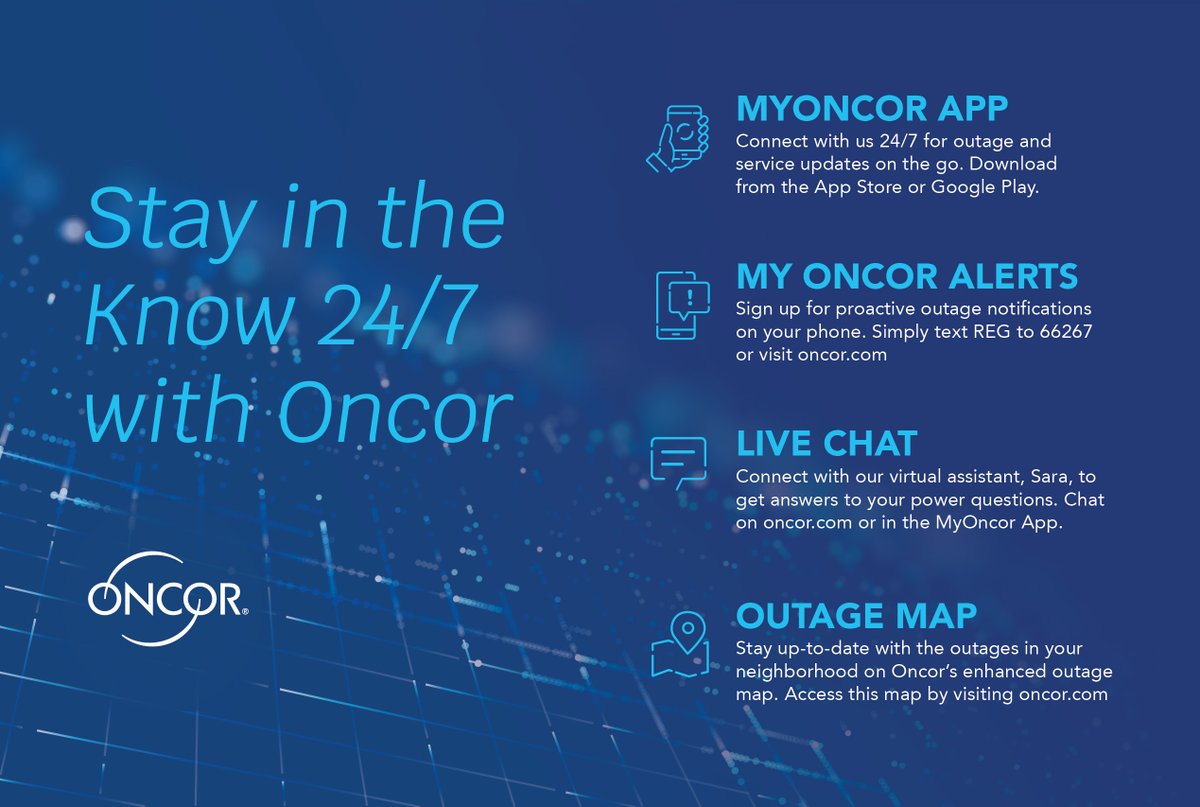 Stay in the Know 24/7 with Oncor

ONCOR®

MYONCOR APP
Connect with us 24/7 for outage and service updates on the go. Download from the App Store or Google Play.

MY ONCOR ALERTS
Sign up for proactive outage notifications on your phone. Simply text REG to 66267 or visit oncor.com

LIVE CHAT
Connect with our virtual assistant, Sara, to get answers to your power questions. Chat on oncor.com or in the MyOncor App.

OUTAGE MAP
Stay up-to-date with the outages in your neighborhood on Oncor's enhanced outage map. Access this map by visiting oncor.com